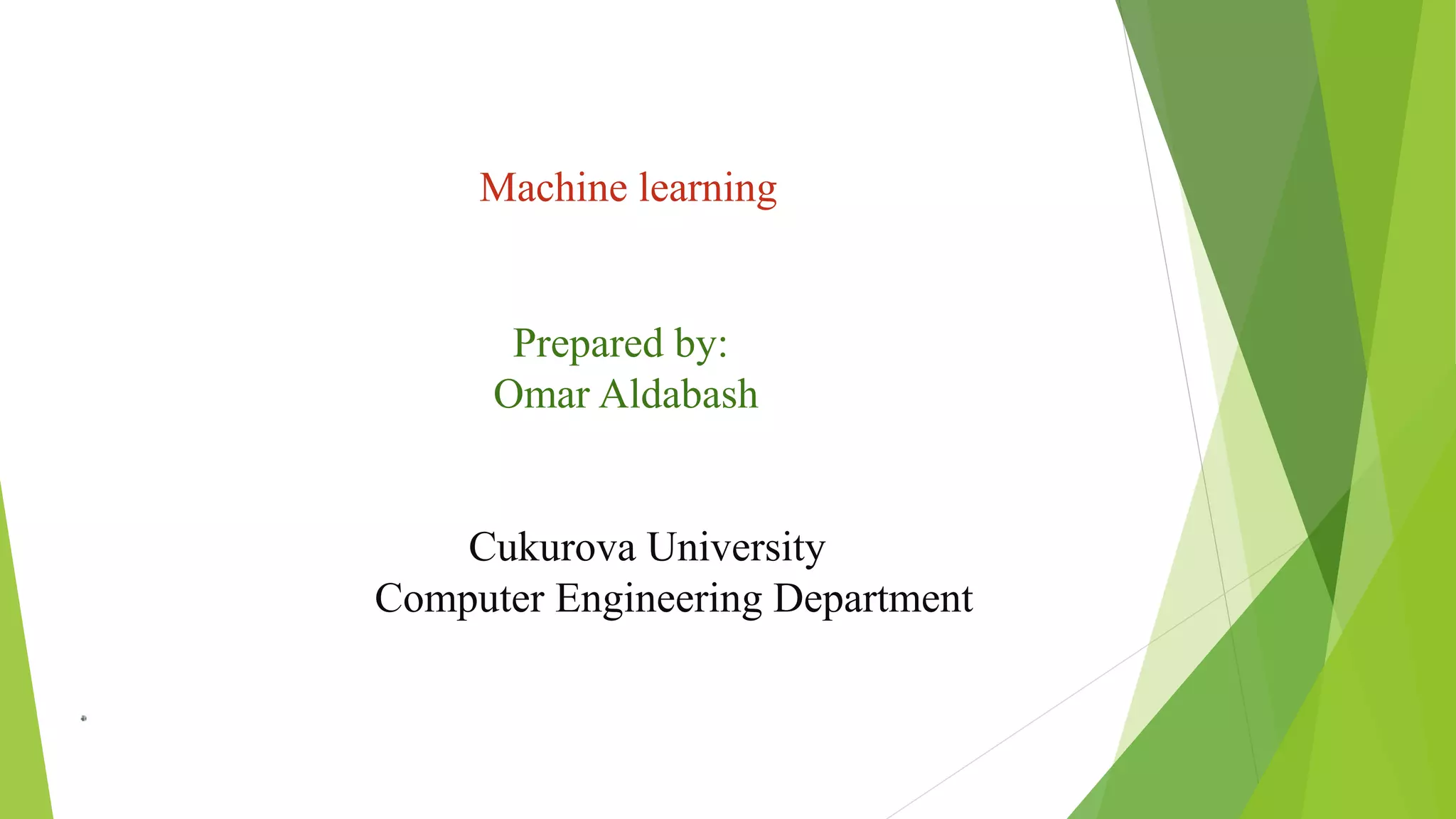 Machine learning

Prepared by:
Omar Aldabash

Cukurova University
Computer Engineering Department